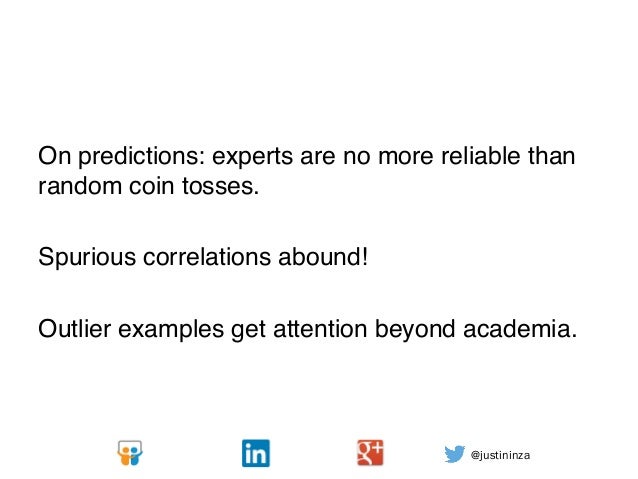 On predictions: experts are no more reliable than random coin tosses.

Spurious correlations abound!

Outlier examples get attention beyond academia.

in g+ @justininza